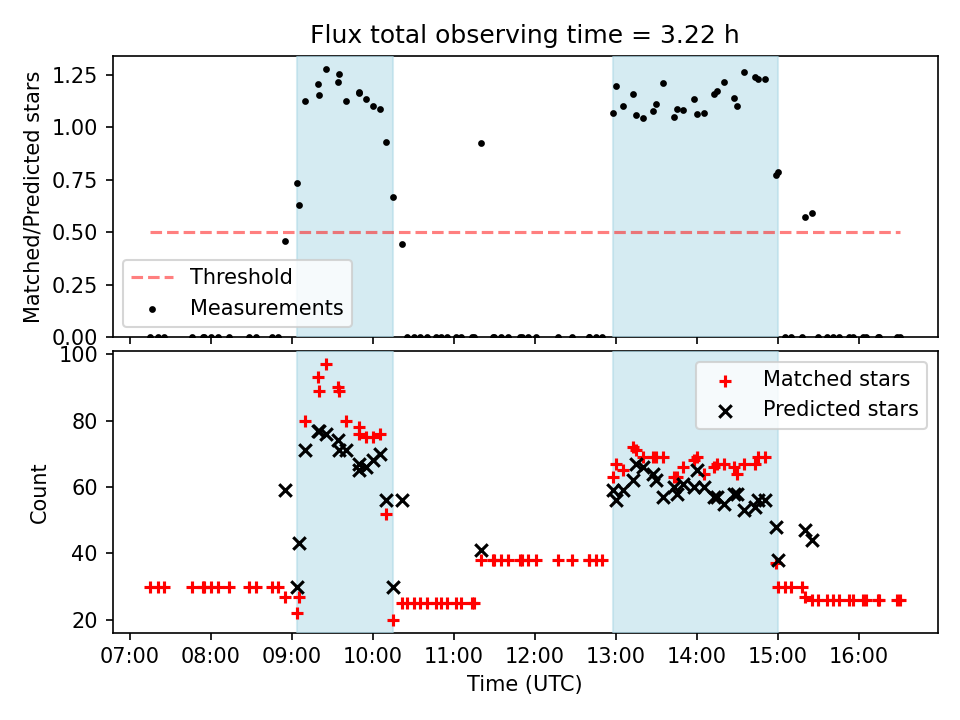 Flux total observing time = 3.22 h

Matched/Predicted stars

1.25
1.00
0.75
0.50
0.25
0.00

Threshold
Measurements

Count

100
80
60
40
20

Matched stars
Predicted stars

07:00 08:00 09:00 10:00 11:00 12:00 13:00 14:00 15:00 16:00

Time (UTC)